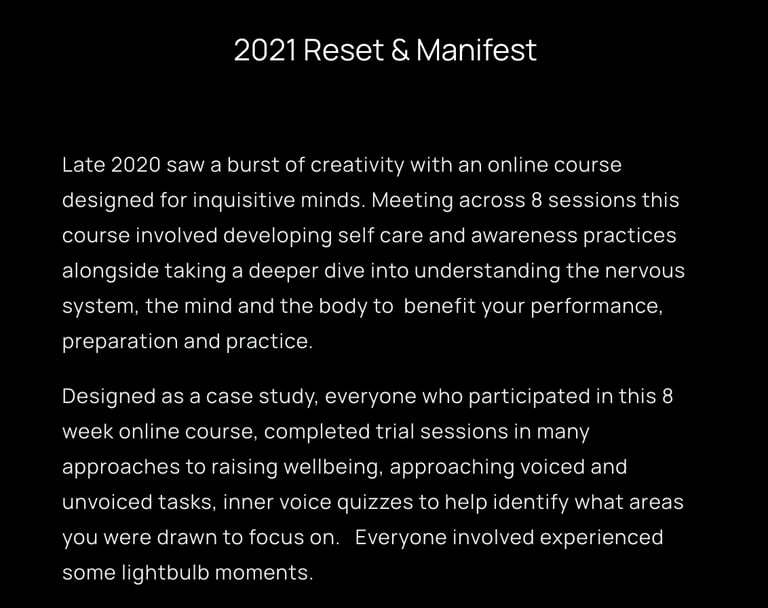 2021 Reset & Manifest

Late 2020 saw a burst of creativity with an online course designed for inquisitive minds. Meeting across 8 sessions this course involved developing self care and awareness practices alongside taking a deeper dive into understanding the nervous system, the mind and the body to benefit your performance, preparation and practice.

Designed as a case study, everyone who participated in this 8 week online course, completed trial sessions in many approaches to raising wellbeing, approaching voiced and unvoiced tasks, inner voice quizzes to help identify what areas you were drawn to focus on. Everyone involved experienced some lightbulb moments.